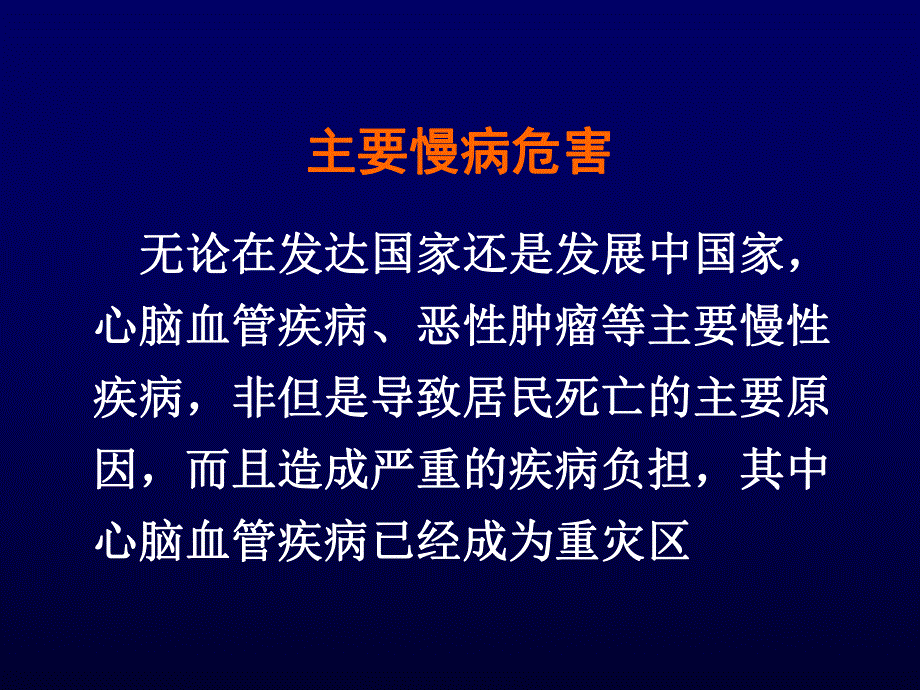 主要慢病危害

无论在发达国家还是发展中国家，心脑血管疾病、恶性肿瘤等主要慢性疾病，非但是导致居民死亡的主要原因，而且造成严重的疾病负担，其中心脑血管疾病已经成为重灾区